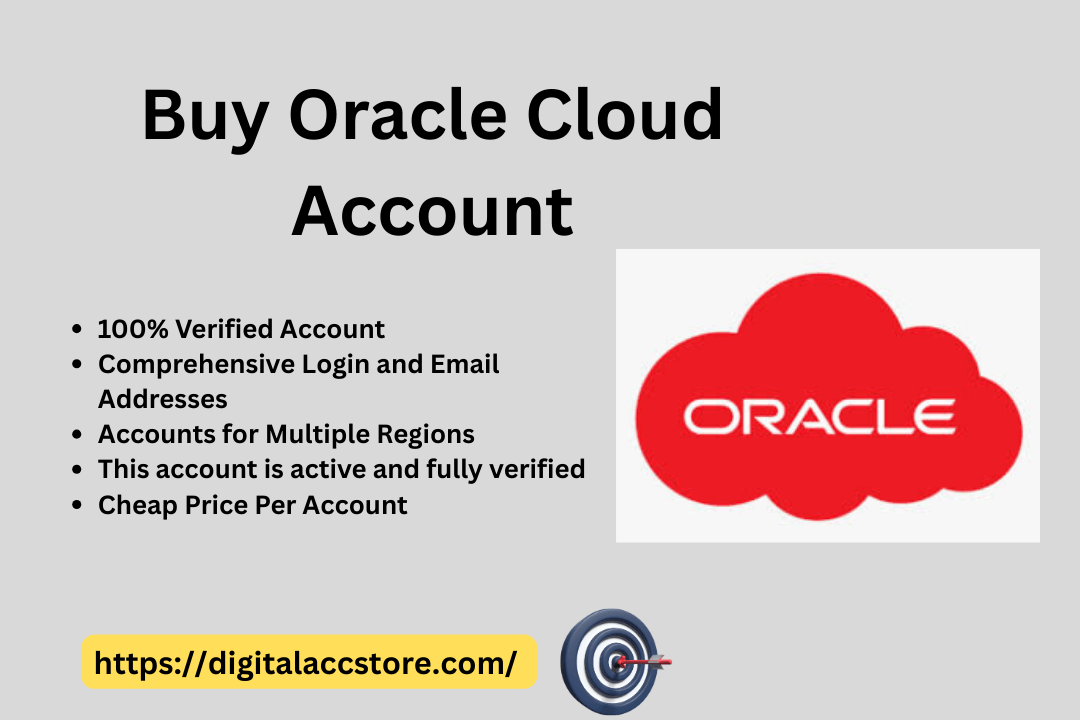 Buy Oracle Cloud Account

- 100% Verified Account
- Comprehensive Login and Email Addresses
- Accounts for Multiple Regions
- This account is active and fully verified
- Cheap Price Per Account

ORACLE

https://digitalaccstore.com/